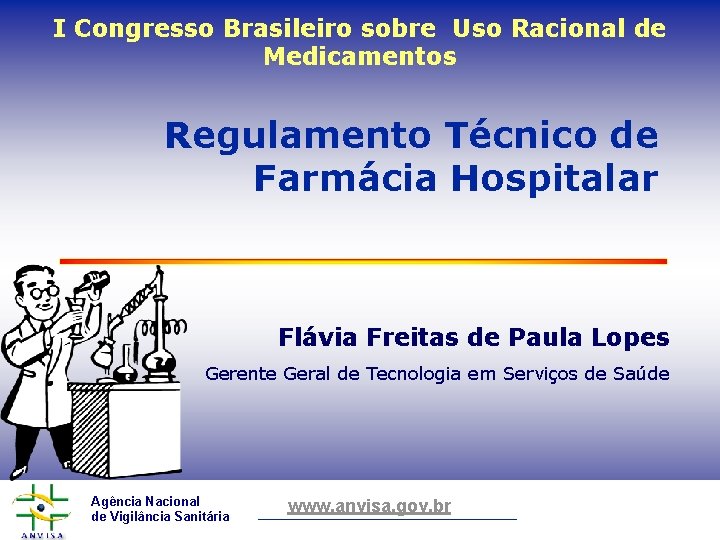 I Congresso Brasileiro sobre Uso Racional de Medicamentos

Regulamento Técnico de Farmácia Hospitalar

Flávia Freitas de Paula Lopes

Gerente Geral de Tecnologia em Serviços de Saúde

ANVISA

Agência Nacional de Vigilância Sanitária

www.anvisa.gov.br